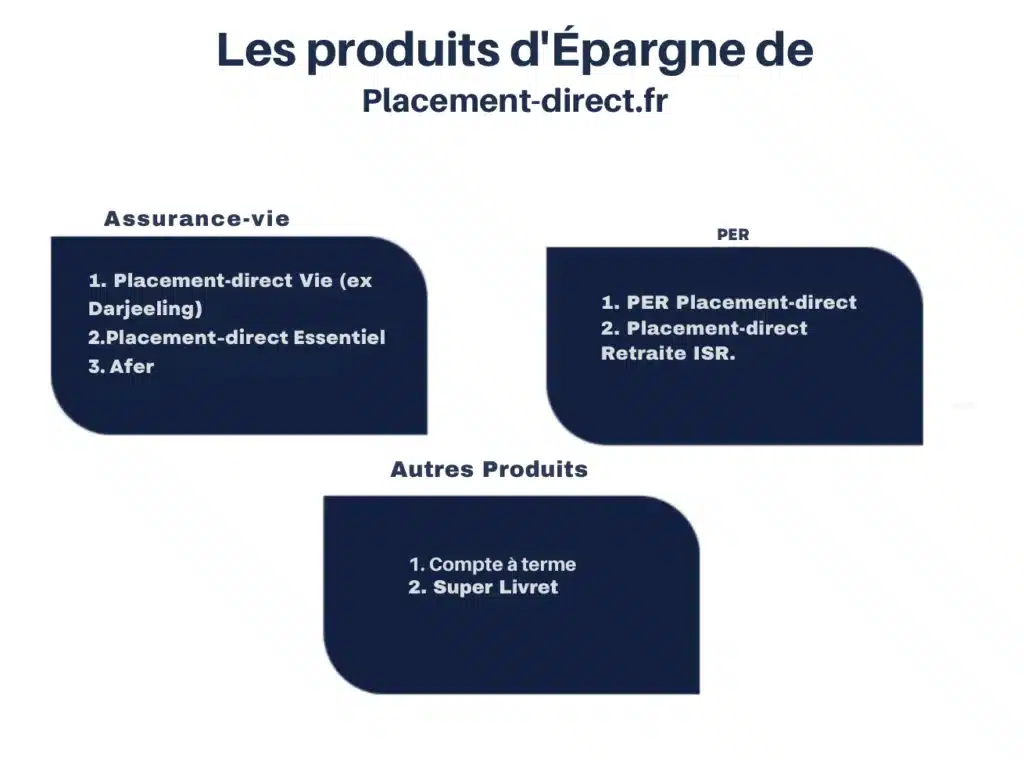 Les produits d'Épargne de
Placement-direct.fr

Assurance-vie

1. Placement-direct Vie (ex Darjeeling)
2.Placement-direct Essentiel
3. Afer

PER

1. PER Placement-direct
2. Placement-direct Retraite ISR.

Autres Produits

1. Compte à terme
2. Super Livret